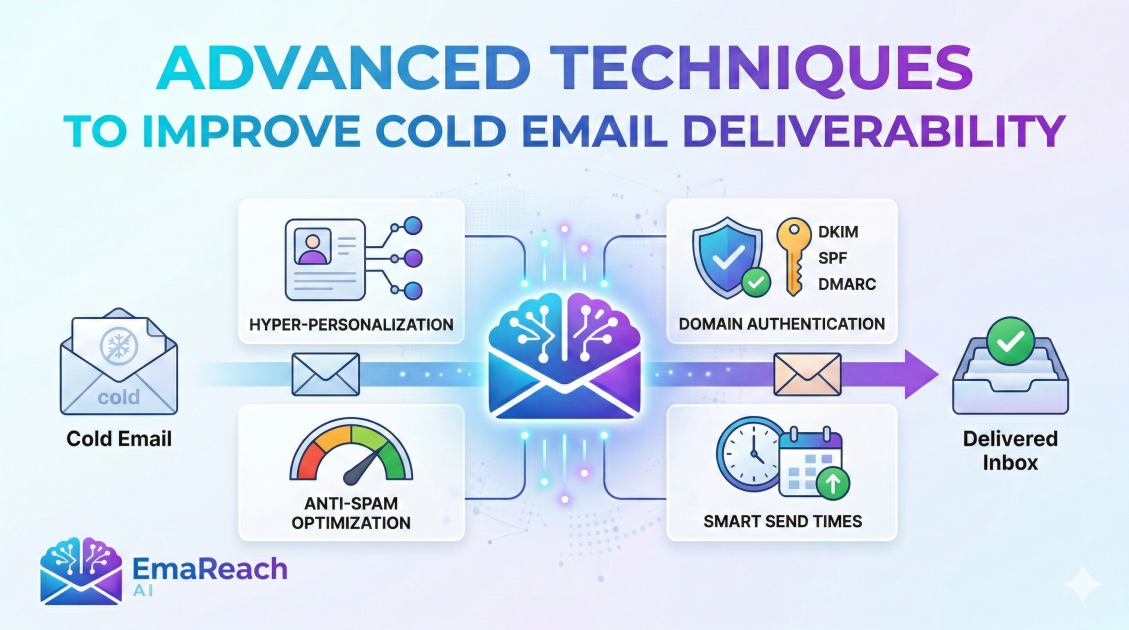 ADVANCED TECHNIQUES
TO IMPROVE COLD EMAIL DELIVERABILITY

HYPER-PERSONALIZATION

DKIM
SPF
DMARC
DOMAIN AUTHENTICATION

cold
Cold Email

ANTI-SPAM OPTIMIZATION

SMART SEND TIMES

Delivered Inbox

EmaReach AI